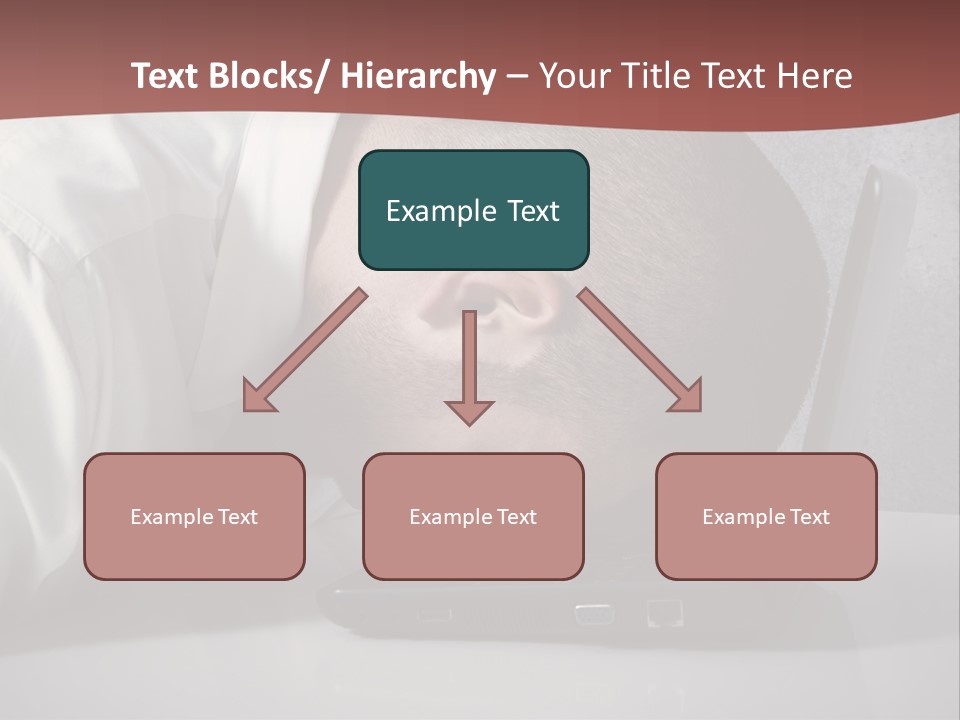 Text Blocks/ Hierarchy – Your Title Text Here

Example Text

Example Text

Example Text

Example Text